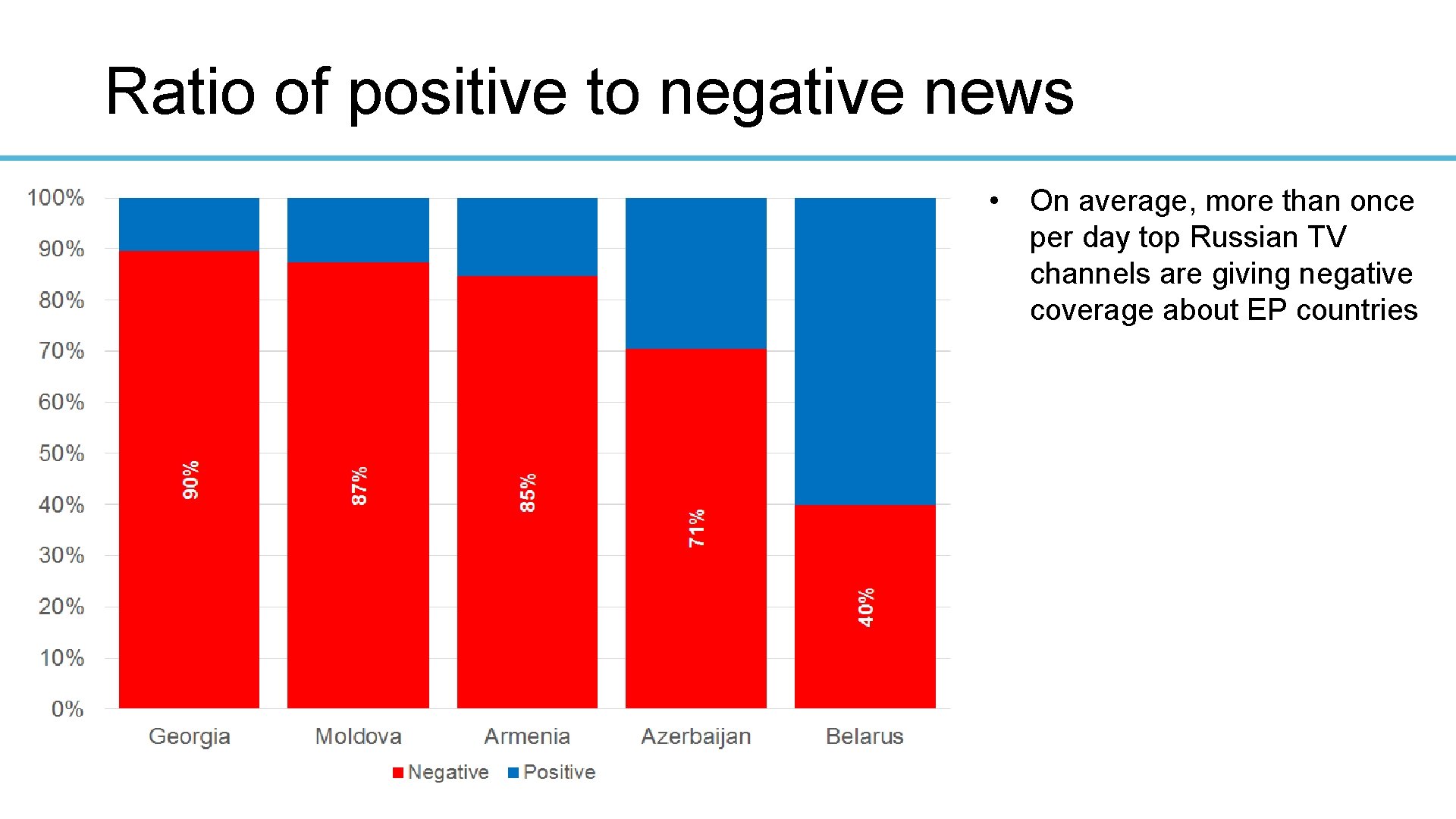 Ratio of positive to negative news

100%
90%
80%
70%
60%
50%
40%
30%
20%
10%
0%

90%
87%
85%
71%
40%

Georgia
Moldova
Armenia
Azerbaijan
Belarus

Negative Positive

• On average, more than once per day top Russian TV channels are giving negative coverage about EP countries